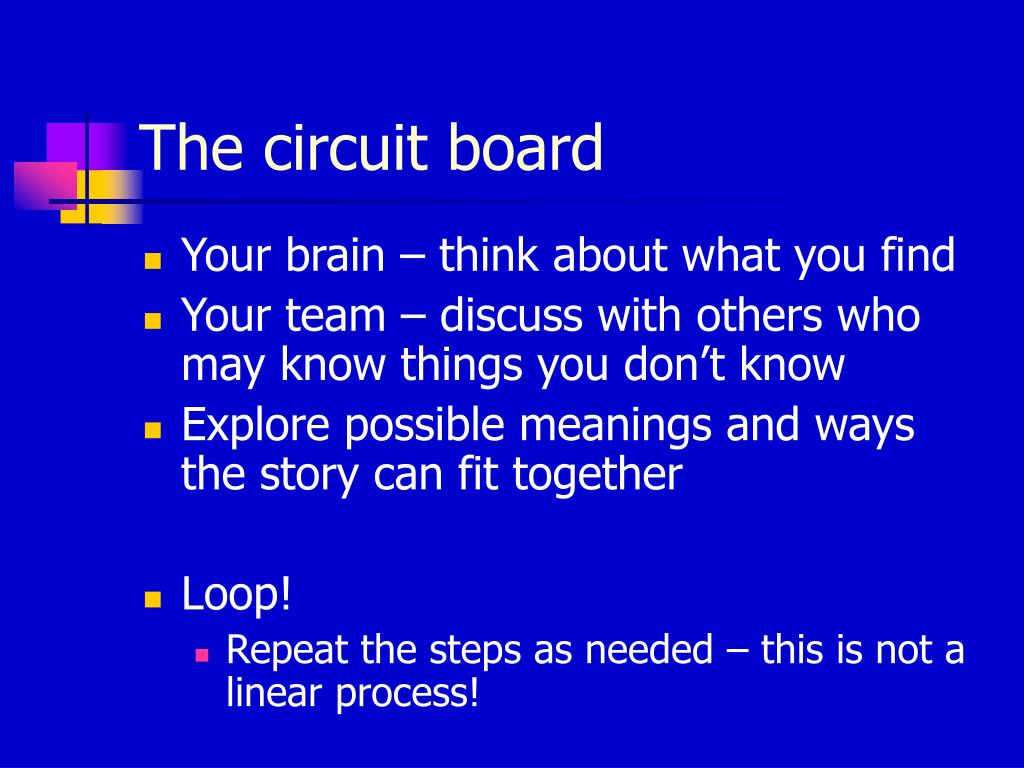 The circuit board

- Your brain – think about what you find
- Your team – discuss with others who may know things you don’t know
- Explore possible meanings and ways the story can fit together

- Loop!
  - Repeat the steps as needed – this is not a linear process!